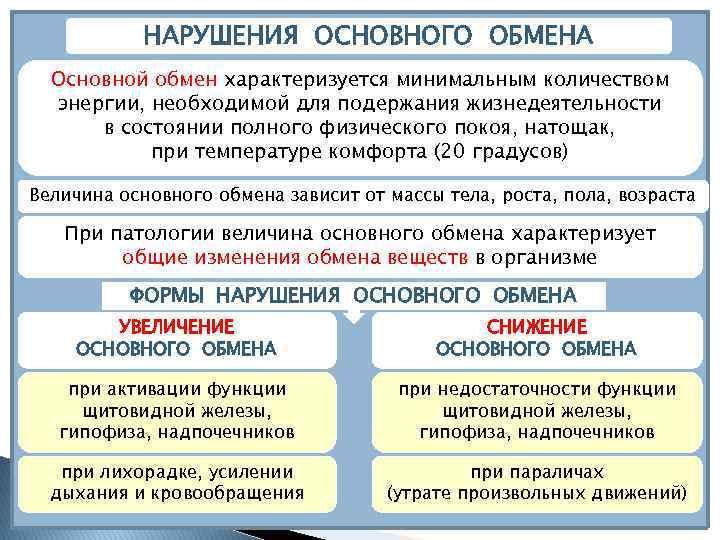 НАРУШЕНИЯ ОСНОВНОГО ОБМЕНА

Основной обмен характеризуется минимальным количеством энергии, необходимой для подержания жизнедеятельности в состоянии полного физического покоя, натощак, при температуре комфорта (20 градусов)

Величина основного обмена зависит от массы тела, роста, пола, возраста

При патологии величина основного обмена характеризует общие изменения обмена веществ в организме

ФОРМЫ НАРУШЕНИЯ ОСНОВНОГО ОБМЕНА

УВЕЛИЧЕНИЕ
ОСНОВНОГО ОБМЕНА

при активации функции щитовидной железы, гипофиза, надпочечников

при лихорадке, усилении дыхания и кровообращения

СНИЖЕНИЕ
ОСНОВНОГО ОБМЕНА

при недостаточности функции щитовидной железы, гипофиза, надпочечников

при параличах (утрате произвольных движений)